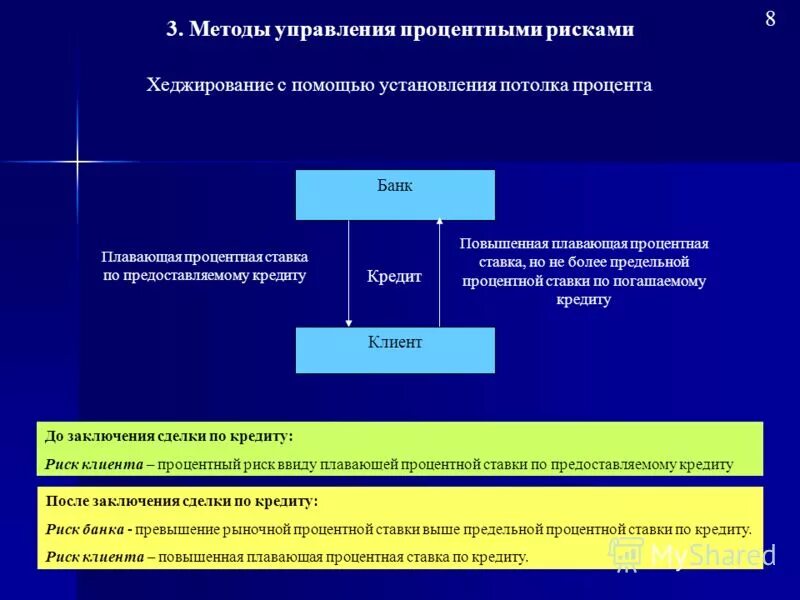 8

3. Методы управления процентными рисками

Хеджирование с помощью установления потолка процента

Банк

Плавающая процентная ставка по предоставляемому кредиту

Кредит

Повышенная плавающая процентная ставка, но не более предельной процентной ставки по погашаемому кредиту

Клиент

До заключения сделки по кредиту:

Риск клиента – процентный риск ввиду плавающей процентной ставки по предоставляемому кредиту

После заключения сделки по кредиту:

Риск банка - превышение рыночной процентной ставки выше предельной процентной ставки по кредиту.

Риск клиента – повышенная плавающая процентная ставка по кредиту.

MyShared